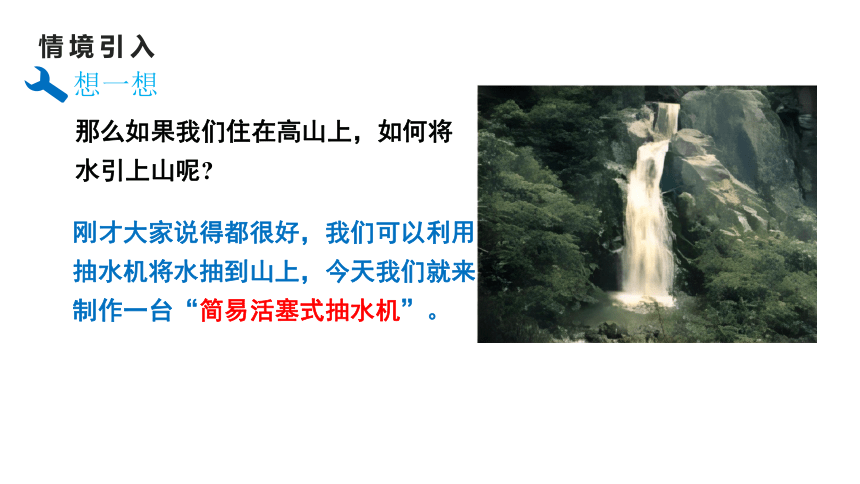 情境引入

想一想

那么如果我们住在高山上，如何将水引上山呢？

刚才大家说得都很好，我们可以利用抽水机将水抽到山上，今天我们就来制作一台“简易活塞式抽水机”。